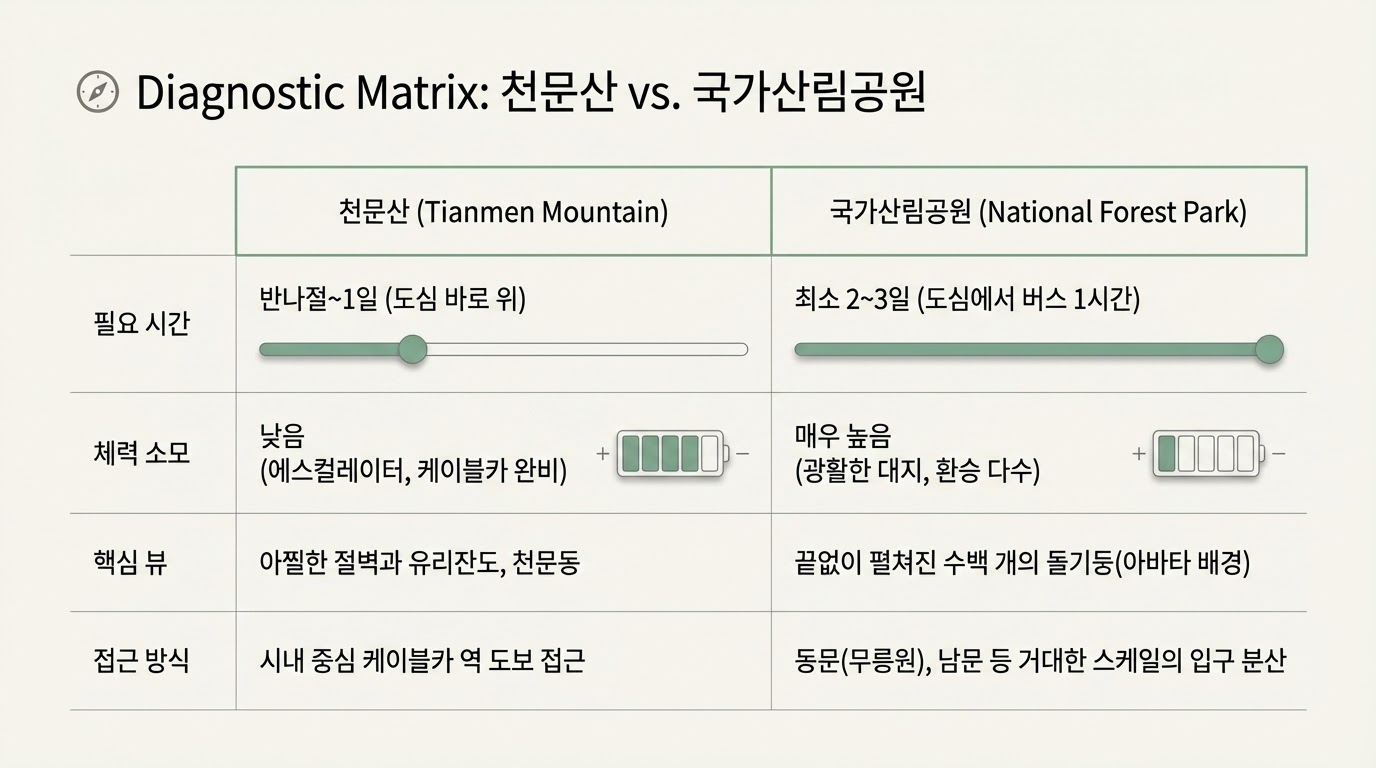 Diagnostic Matrix: 천문산 vs. 국가산림공원

| | 천문산 (Tianmen Mountain) | 국가산림공원 (National Forest Park) |
|---|---|---|
| 필요 시간 | 반나절~1일 (도심 바로 위) | 최소 2~3일 (도심에서 버스 1시간) |
| 체력 소모 | 낮음 (에스컬레이터, 케이블카 완비) + − | 매우 높음 (광활한 대지, 환승 다수) + − |
| 핵심 뷰 | 아찔한 절벽과 유리잔도, 천문동 | 끝없이 펼쳐진 수백 개의 돌기둥(아바타 배경) |
| 접근 방식 | 시내 중심 케이블카 역 도보 접근 | 동문(무릉원), 남문 등 거대한 스케일의 입구 분산 |